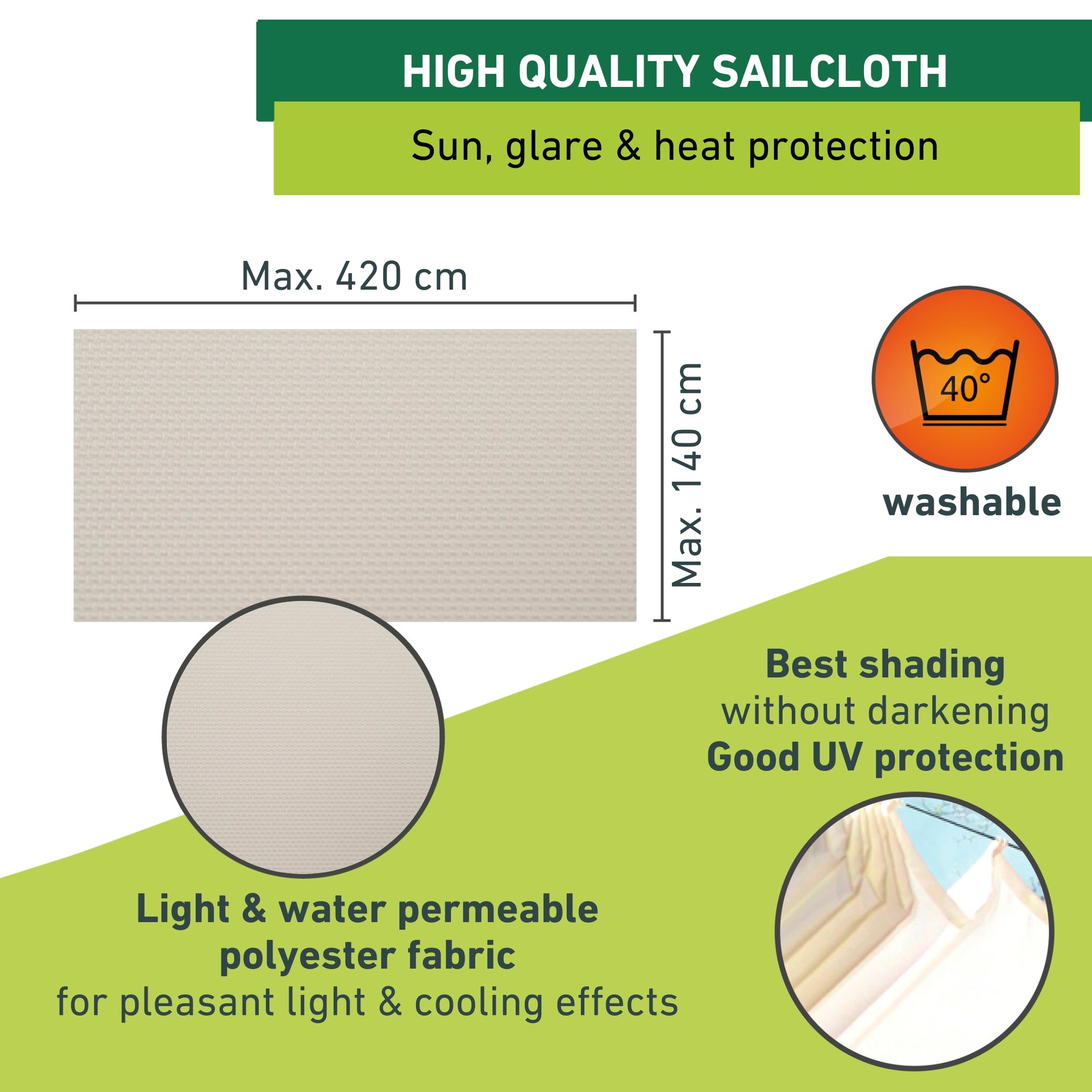 HIGH QUALITY SAILCLOTH

Sun, glare & heat protection

Max. 420 cm

Max. 140 cm

40°

washable

Best shading
without darkening
Good UV protection

Light & water permeable polyester fabric
for pleasant light & cooling effects